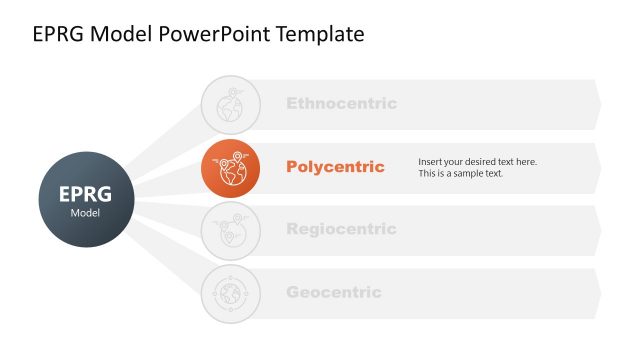 EPRG Model PowerPoint Template

EPRG
Model

Ethnocentric

Polycentric

Insert your desired text here. This is a sample text.

Regiocentric

Geocentric